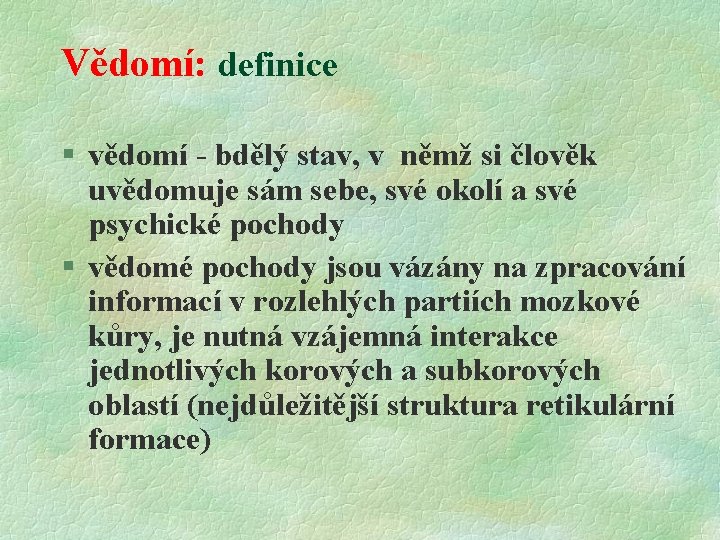 Vědomí: definice

§ vědomí - bdělý stav, v němž si člověk uvědomuje sám sebe, své okolí a své psychické pochody

§ vědomé pochody jsou vázány na zpracování informací v rozlehlých partiích mozkové kůry, je nutná vzájemná interakce jednotlivých korových a subkorových oblastí (nejdůležitější struktura retikulární formace)